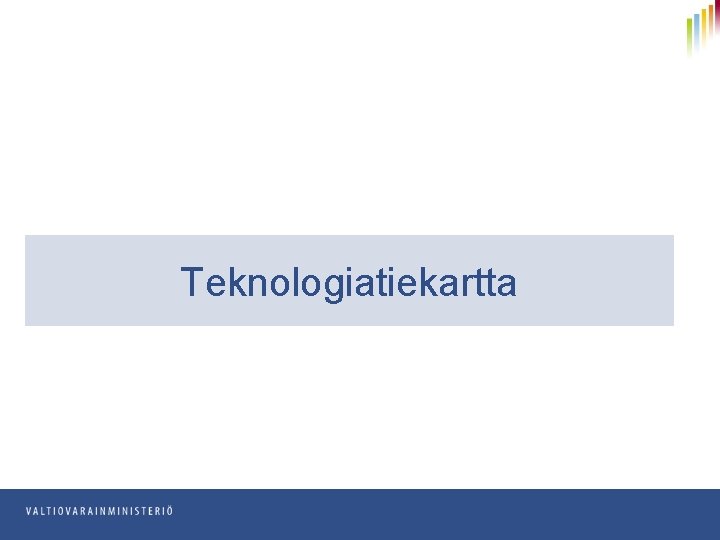 Teknologiatiekartta

VALTIOVARAINMINISTERIÖ